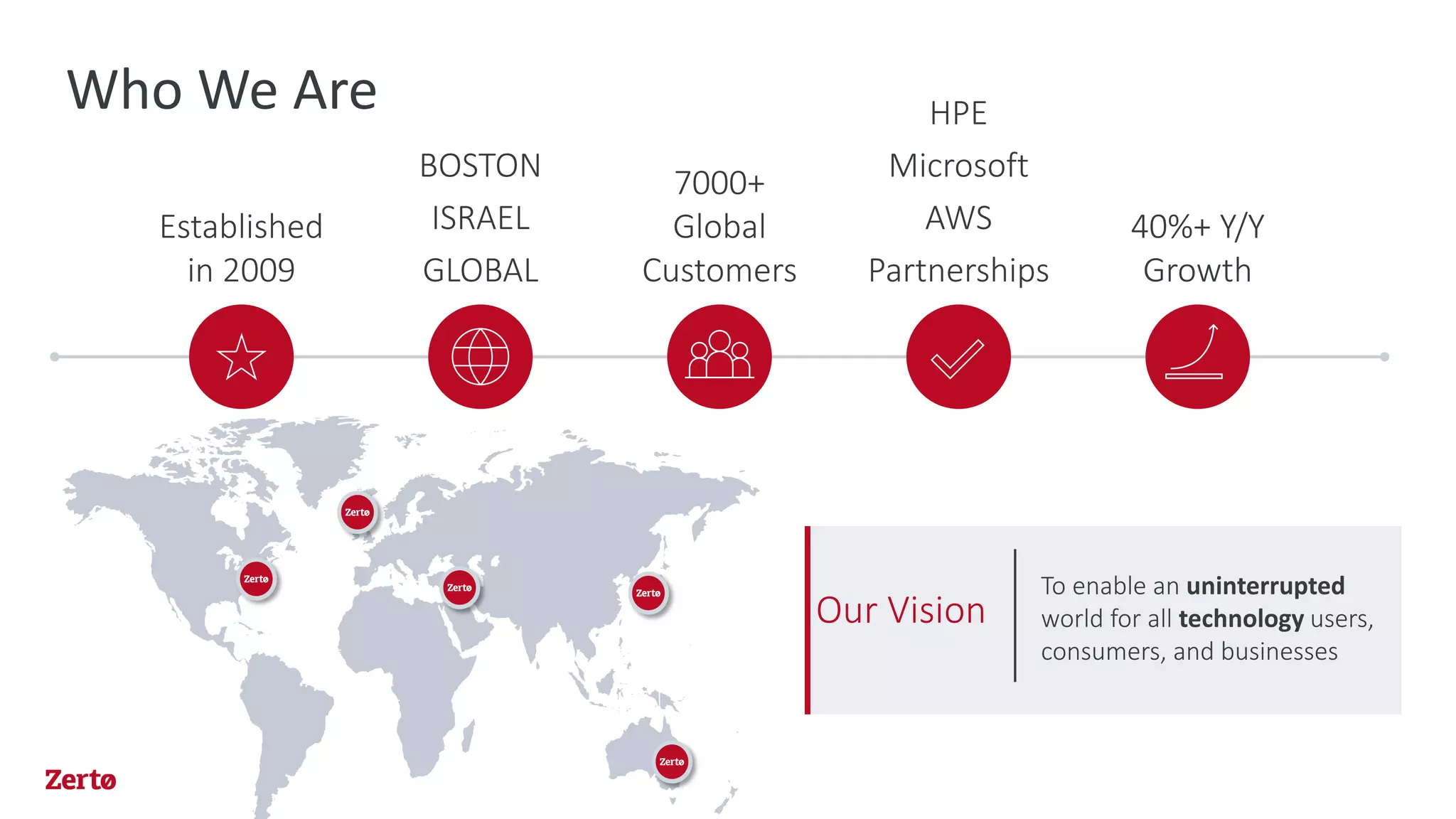 Who We Are

Established in 2009

BOSTON
ISRAEL
GLOBAL

7000+ Global Customers

HPE
Microsoft
AWS
Partnerships

40%+ Y/Y Growth

Zertø

Zertø

Zertø

Zertø

Zertø

Our Vision

To enable an **uninterrupted** world for all **technology** users, consumers, and businesses

Zertø